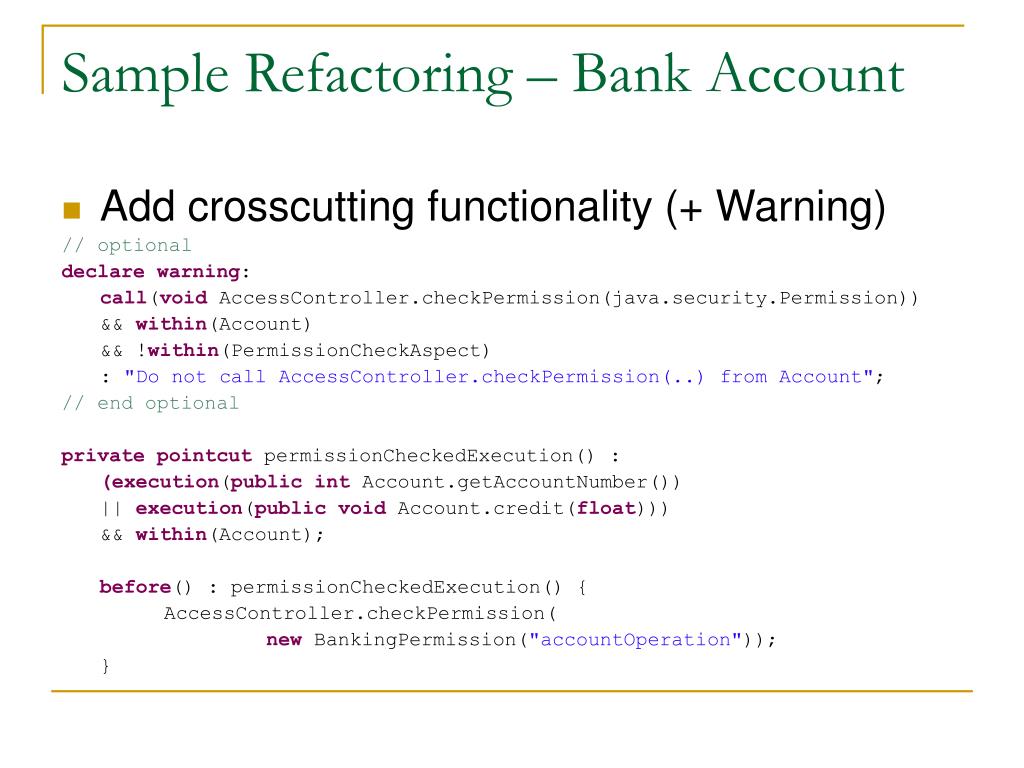 Sample Refactoring – Bank Account

Add crosscutting functionality (+ Warning)

// optional
declare warning:
call(void AccessController.checkPermission(java.security.Permission))
&& within(Account)
&& !within(PermissionCheckAspect)
: "Do not call AccessController.checkPermission(..) from Account";
// end optional

private pointcut permissionCheckedExecution() :
(execution(public int Account.getAccountNumber())
|| execution(public void Account.credit(float)))
&& within(Account);

before() : permissionCheckedExecution() {
AccessController.checkPermission(
new BankingPermission("accountOperation"));
}